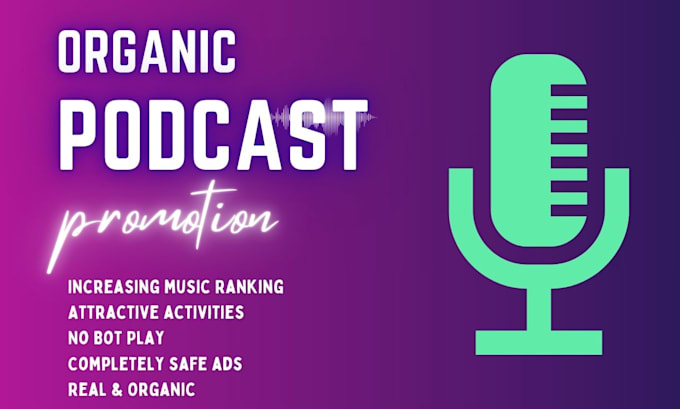 ORGANIC
PODCAST
promotion

INCREASING MUSIC RANKING
ATTRACTIVE ACTIVITIES
NO BOT PLAY
COMPLETELY SAFE ADS
REAL & ORGANIC